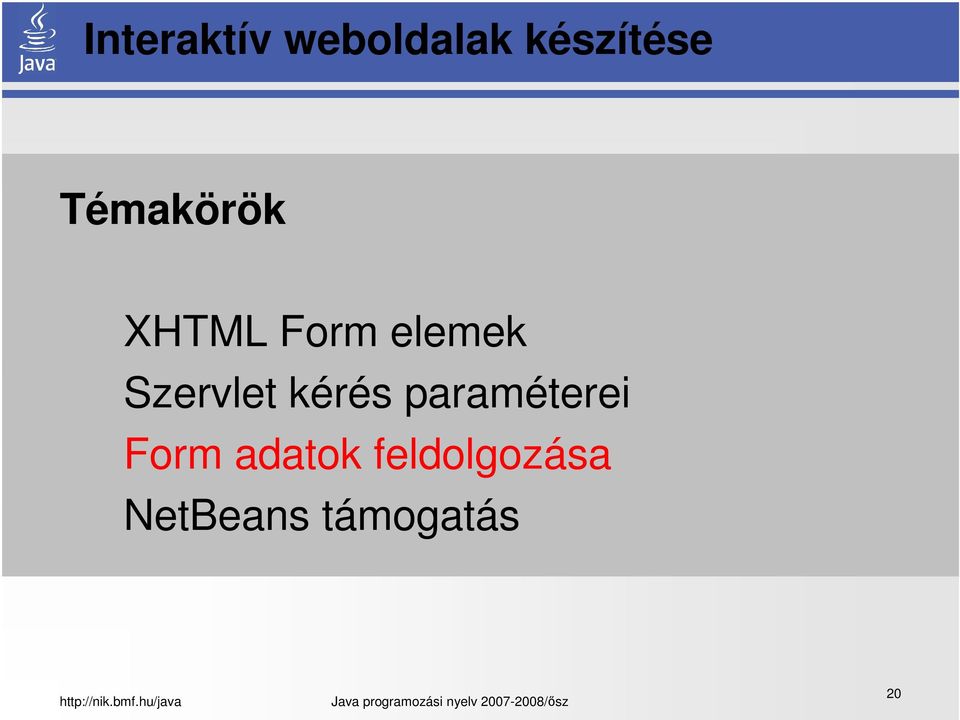 Java

Interaktív weboldalak készítése

Témakörök

XHTML Form elemek
Szervlet kérés paraméterei
Form adatok feldolgozása
NetBeans támogatás

http://nik.bmf.hu/java

Java programozási nyelv 2007-2008/ősz

20